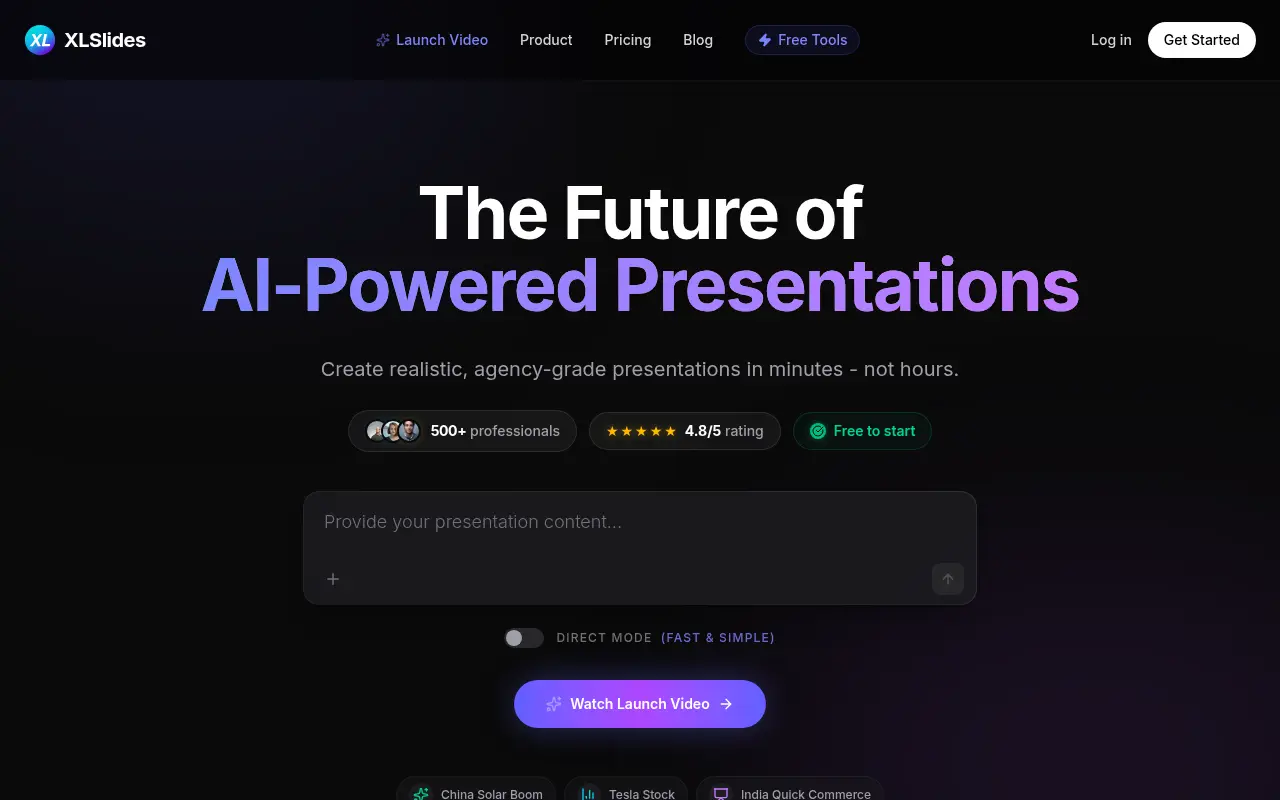 XL XLSlides

Launch Video Product Pricing Blog Free Tools

Log in Get Started

The Future of
AI-Powered Presentations

Create realistic, agency-grade presentations in minutes - not hours.

500+ professionals ★★★★★ 4.8/5 rating Free to start

Provide your presentation content...

+

DIRECT MODE (FAST & SIMPLE)

Watch Launch Video →

China Solar Boom Tesla Stock India Quick Commerce